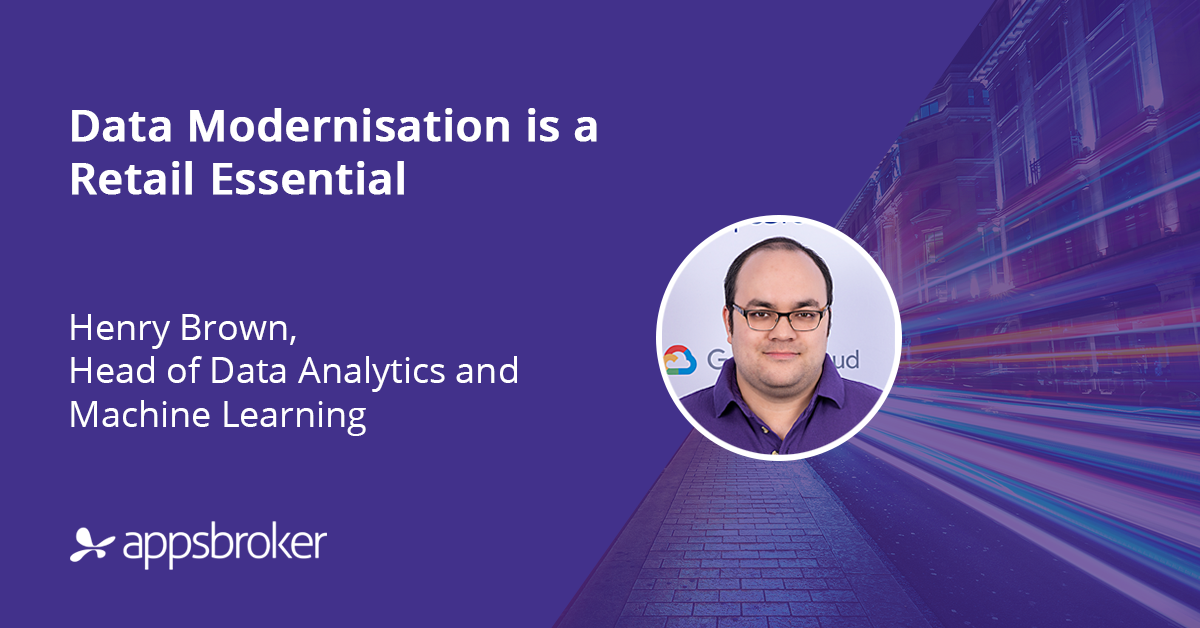 Data Modernisation is a Retail Essential

Henry Brown,
Head of Data Analytics and Machine Learning

appsbroker